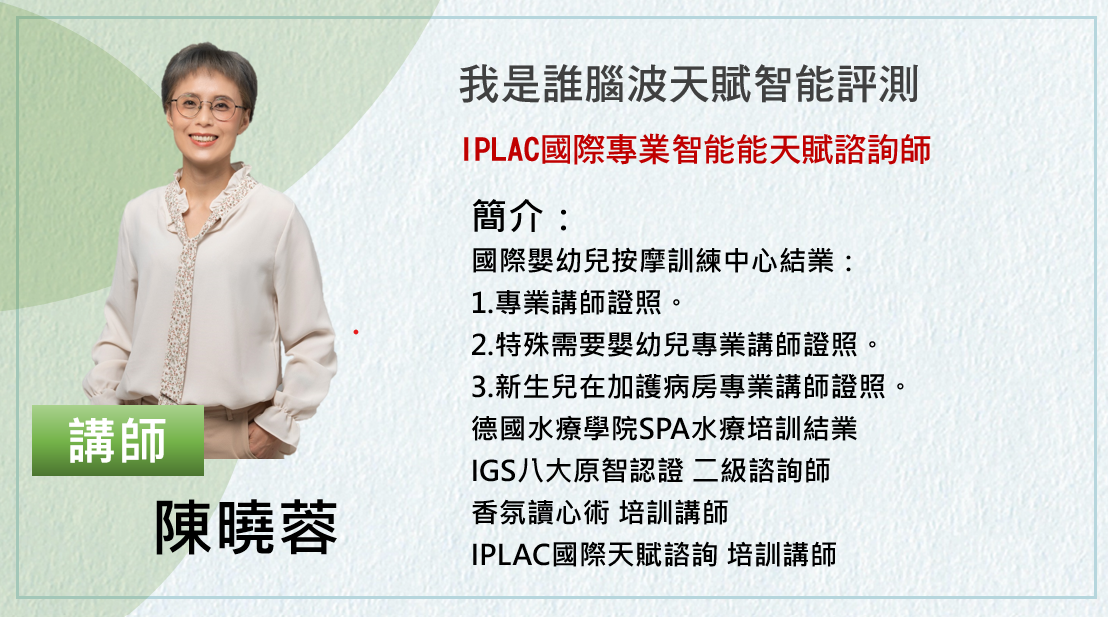 我是誰腦波天賦智能評測

IPLAC國際專業智能能天賦諮詢師

簡介：

國際嬰幼兒按摩訓練中心結業：
1.專業講師證照。
2.特殊需要嬰幼兒專業講師證照。
3.新生兒在加護病房專業講師證照。
德國水療學院SPA水療培訓結業
IGS八大原智認證 二級諮詢師
香氛讀心術 培訓講師
IPLAC國際天賦諮詢 培訓講師

講師

陳曉蓉